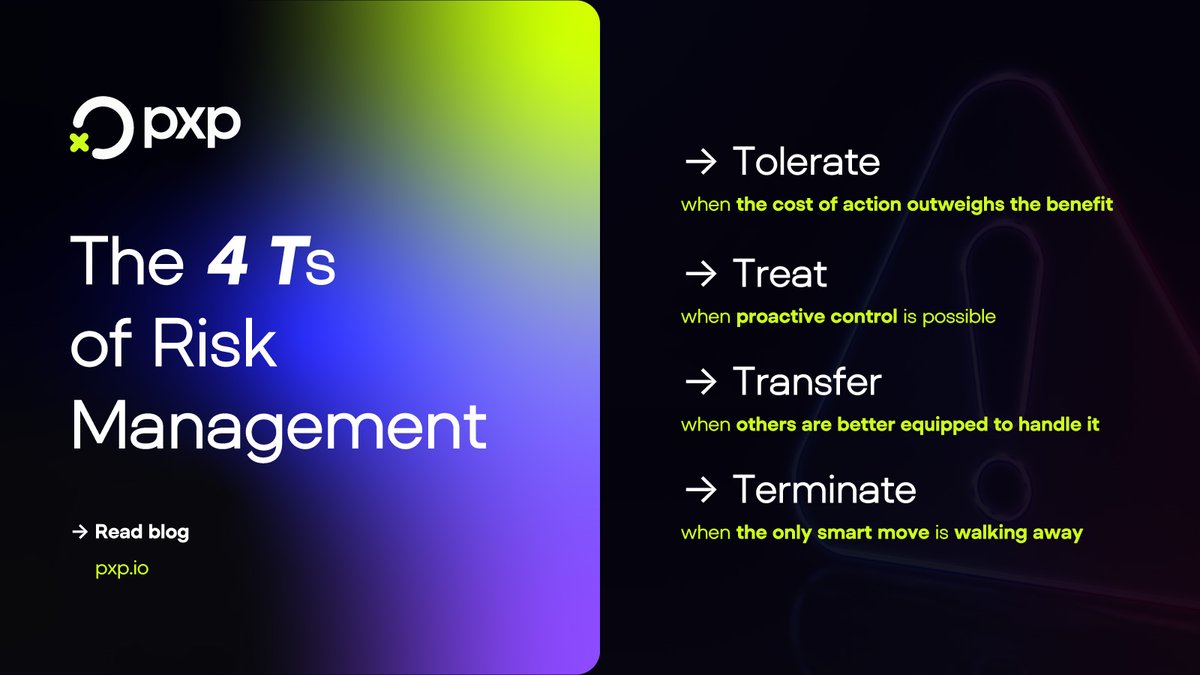 pxp

The 4 Ts of Risk Management

→ Read blog
pxp.io

→ Tolerate
when the cost of action outweighs the benefit

→ Treat
when proactive control is possible

→ Transfer
when others are better equipped to handle it

→ Terminate
when the only smart move is walking away